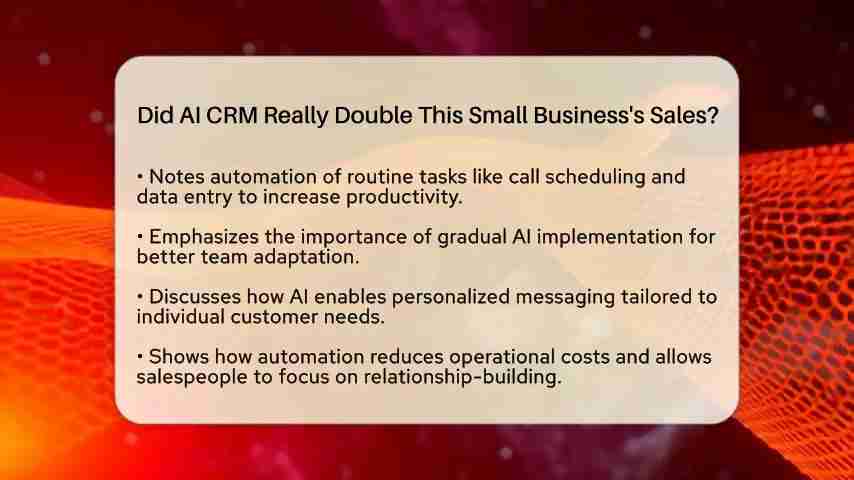 Did AI CRM Really Double This Small Business's Sales?

• Notes automation of routine tasks like call scheduling and data entry to increase productivity.

• Emphasizes the importance of gradual AI implementation for better team adaptation.

• Discusses how AI enables personalized messaging tailored to individual customer needs.

• Shows how automation reduces operational costs and allows salespeople to focus on relationship-building.